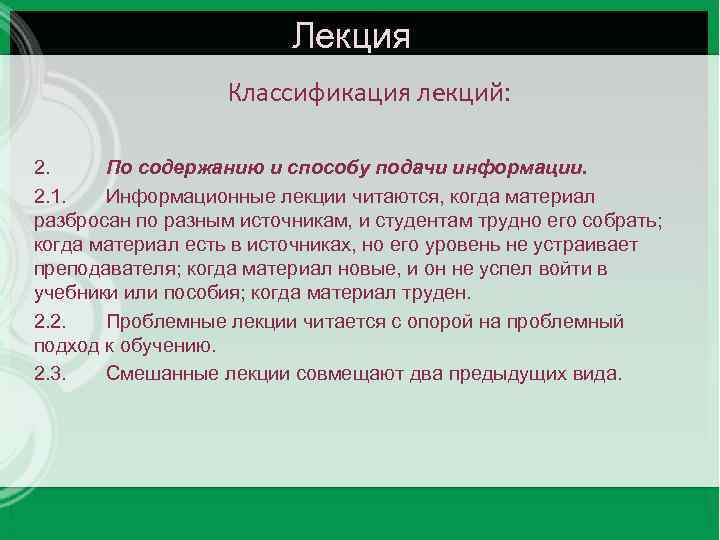 Лекция

Классификация лекций:

2. По содержанию и способу подачи информации.

2.1. Информационные лекции читаются, когда материал разбросан по разным источникам, и студентам трудно его собрать; когда материал есть в источниках, но его уровень не устраивает преподавателя; когда материал новые, и он не успел войти в учебники или пособия; когда материал труден.

2.2. Проблемные лекции читается с опорой на проблемный подход к обучению.

2.3. Смешанные лекции совмещают два предыдущих вида.